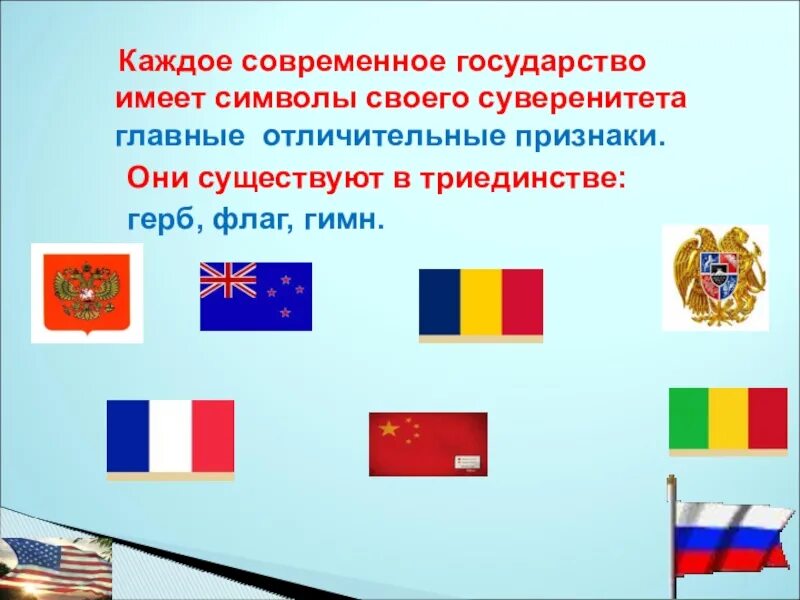 Каждое современное государство имеет символы своего суверенитета главные отличительные признаки.

Они существуют в триединстве:

герб, флаг, гимн.